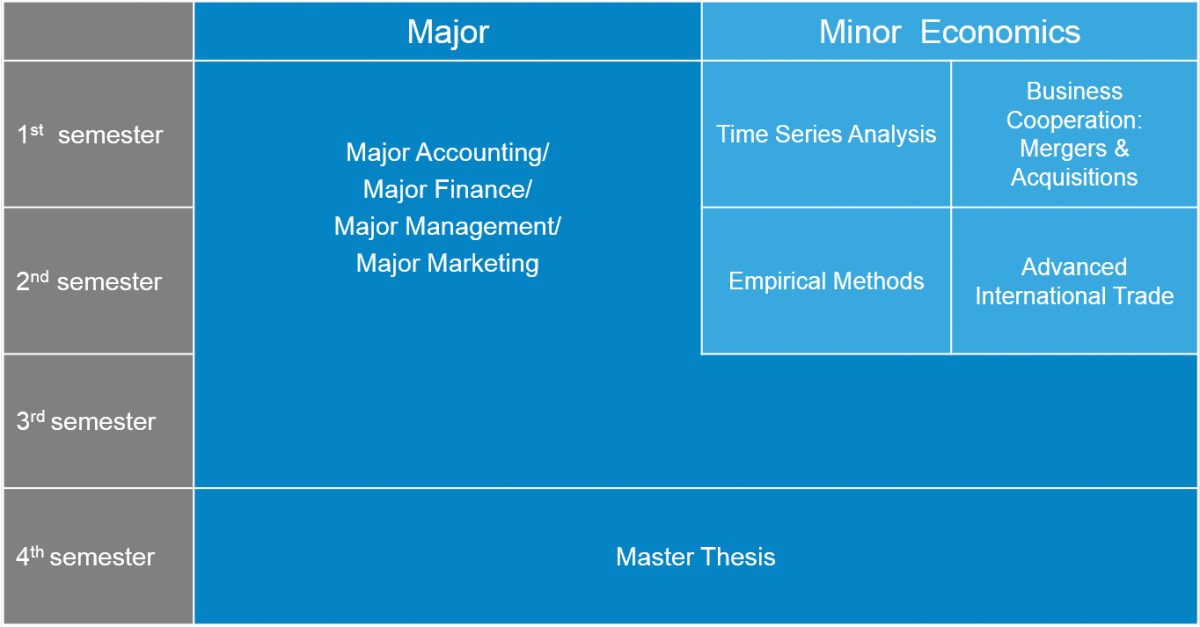 | | Major | Minor Economics | |
|---|---|---|---|
| 1st semester | Major Accounting/ Major Finance/ Major Management/ Major Marketing | Time Series Analysis | Business Cooperation: Mergers & Acquisitions |
| 2nd semester | | Empirical Methods | Advanced International Trade |
| 3rd semester | | | |
| 4th semester | Master Thesis | | |